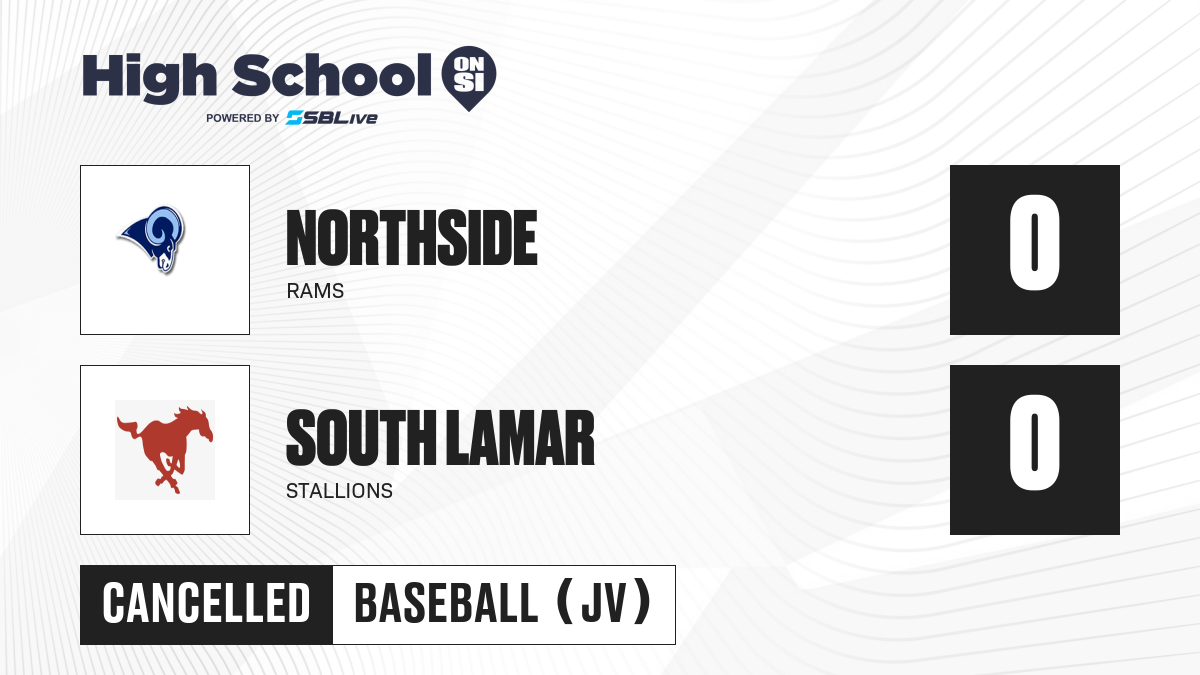 High School ON SI
POWERED BY SBLive

NORTHSIDE
RAMS
0

SOUTH LAMAR
STALLIONS
0

CANCELLED
BASEBALL (JV)